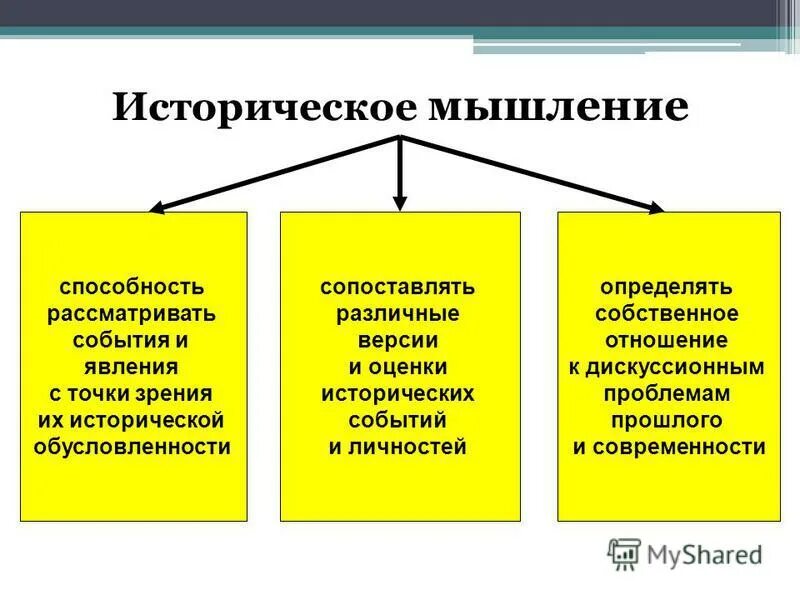 Историческое мышление

способность рассматривать события и явления с точки зрения их исторической обусловленности

сопоставлять различные версии и оценки исторических событий и личностей

определять собственное отношение к дискуссионным проблемам прошлого и современности

MyShared